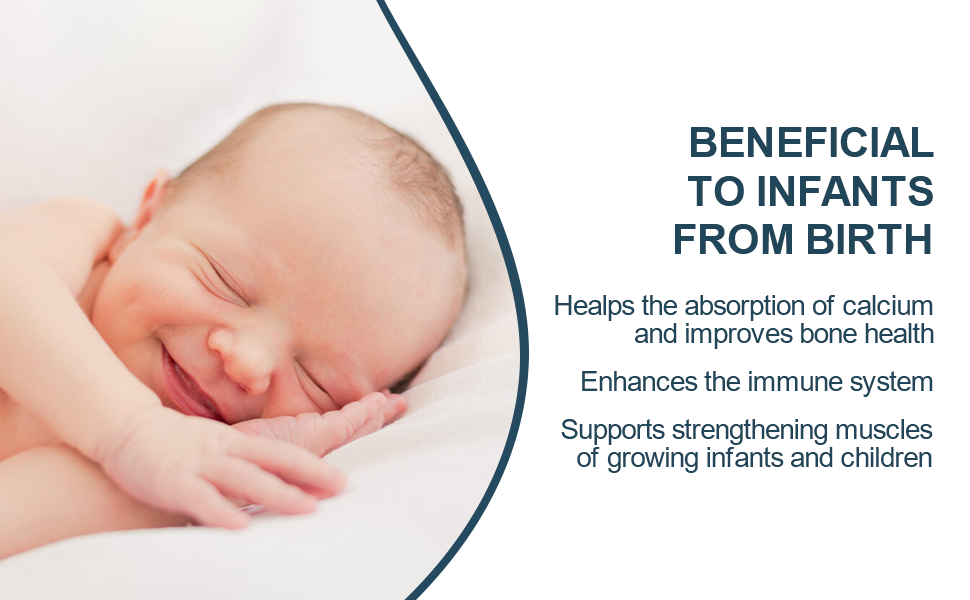 BENEFICIAL TO INFANTS FROM BIRTH

Healps the absorption of calcium and improves bone health

Enhances the immune system

Supports strengthening muscles of growing infants and children